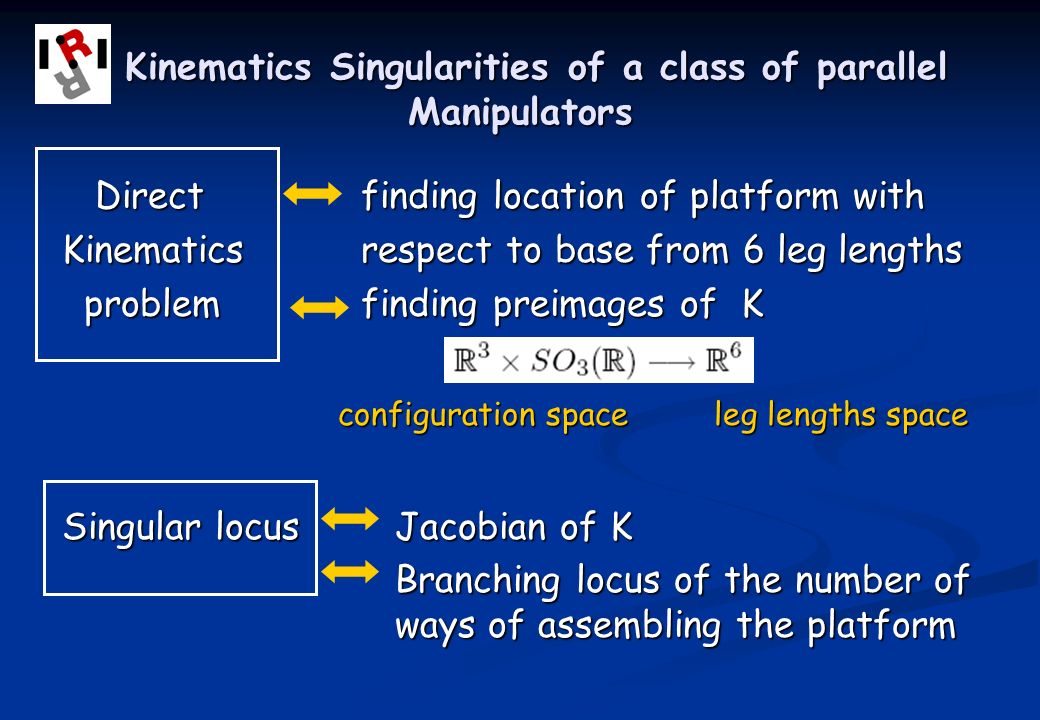 IRI

Kinematics Singularities of a class of parallel Manipulators

Direct Kinematics problem

finding location of platform with respect to base from 6 leg lengths

finding preimages of K

$\mathbb{R}^3 \times SO_3(\mathbb{R}) \longrightarrow \mathbb{R}^6$

configuration space

leg lengths space

Singular locus

Jacobian of K

Branching locus of the number of ways of assembling the platform